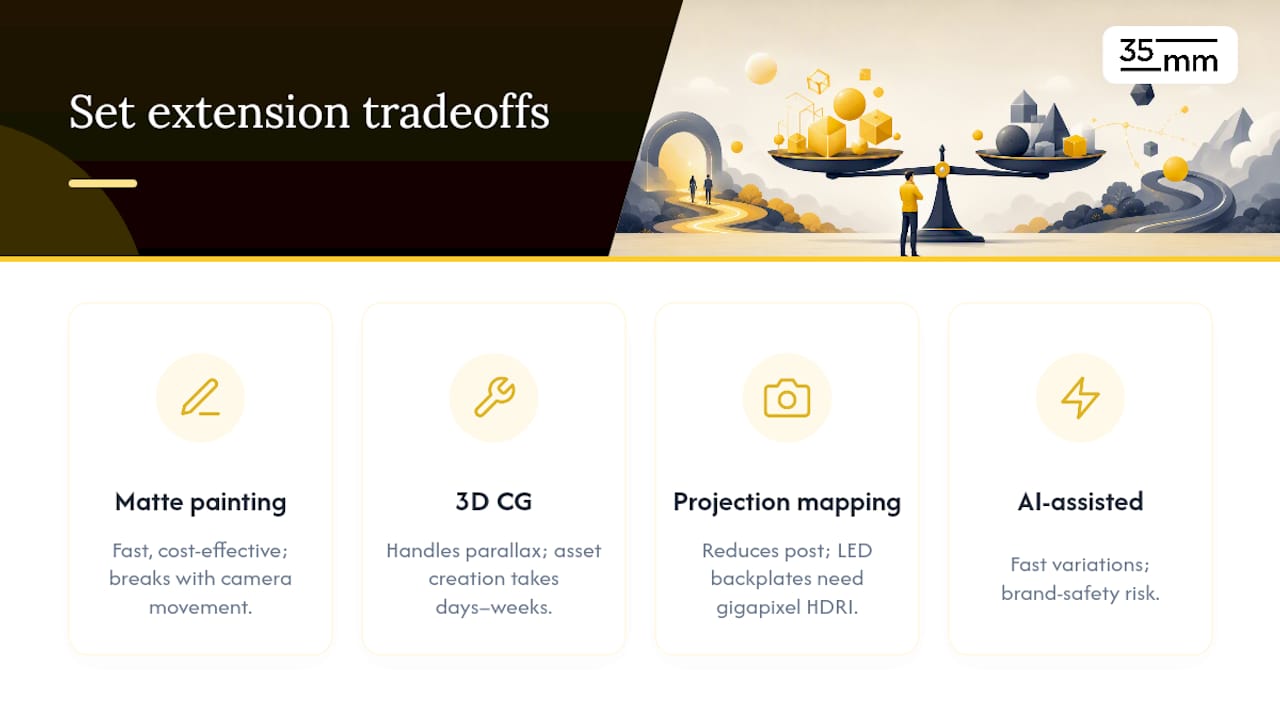 Set extension tradeoffs

35mm

Matte painting

Fast, cost-effective; breaks with camera movement.

3D CG

Handles parallax; asset creation takes days–weeks.

Projection mapping

Reduces post; LED backplates need gigapixel HDRI.

AI-assisted

Fast variations; brand-safety risk.